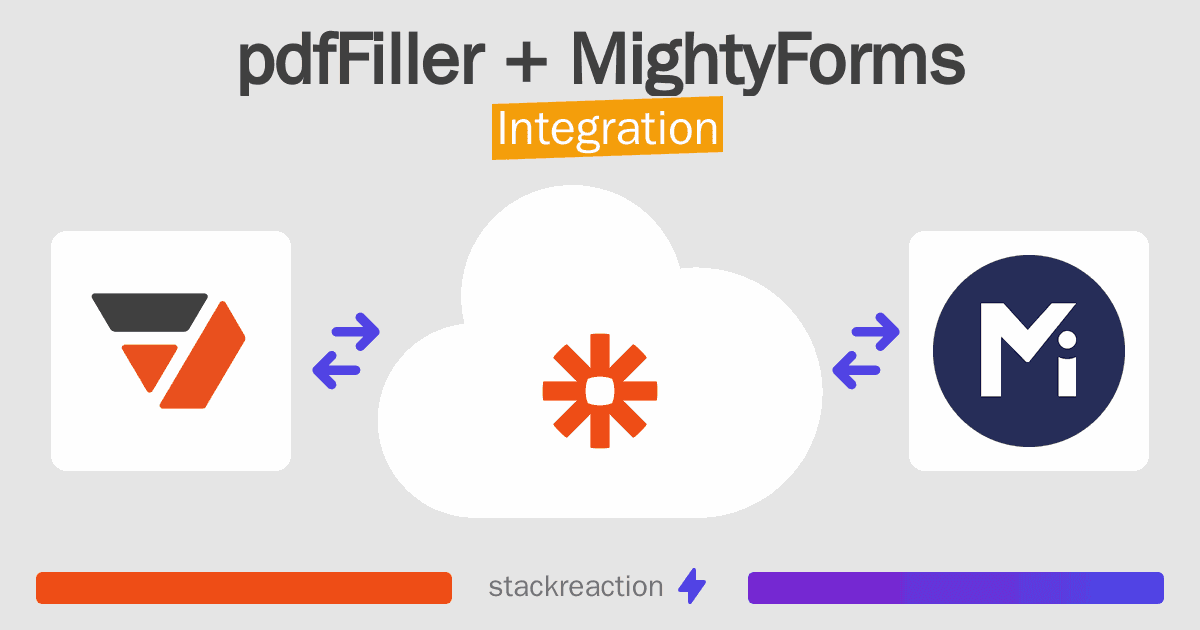 pdfFiller + MightyForms
Integration

Mi

stackreaction